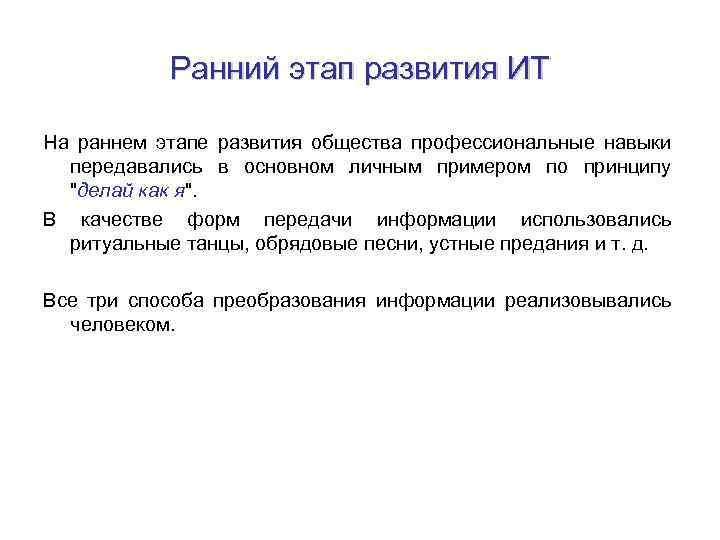 Ранний этап развития ИТ

На раннем этапе развития общества профессиональные навыки передавались в основном личным примером по принципу "делай как я".

В качестве форм передачи информации использовались ритуальные танцы, обрядовые песни, устные предания и т. д.

Все три способа преобразования информации реализовывались человеком.